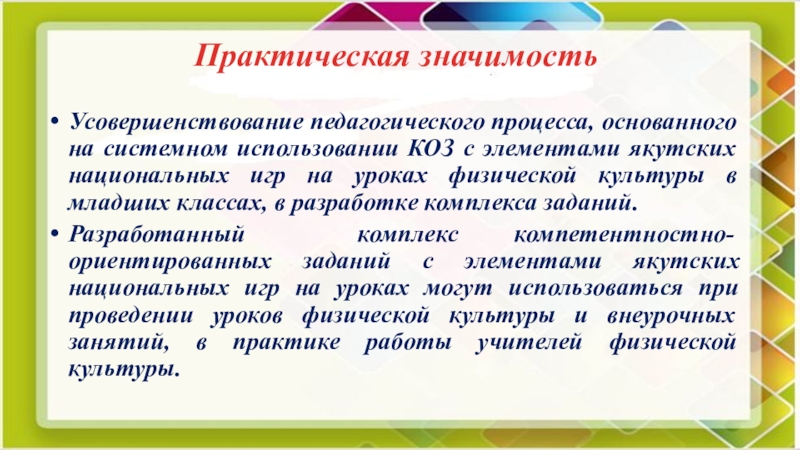 Практическая значимость

• Усовершенствование педагогического процесса, основанного на системном использовании КОЗ с элементами якутских национальных игр на уроках физической культуры в младших классах, в разработке комплекса заданий.

• Разработанный комплекс компетентностно-ориентированных заданий с элементами якутских национальных игр на уроках могут использоваться при проведении уроков физической культуры и внеурочных занятий, в практике работы учителей физической культуры.